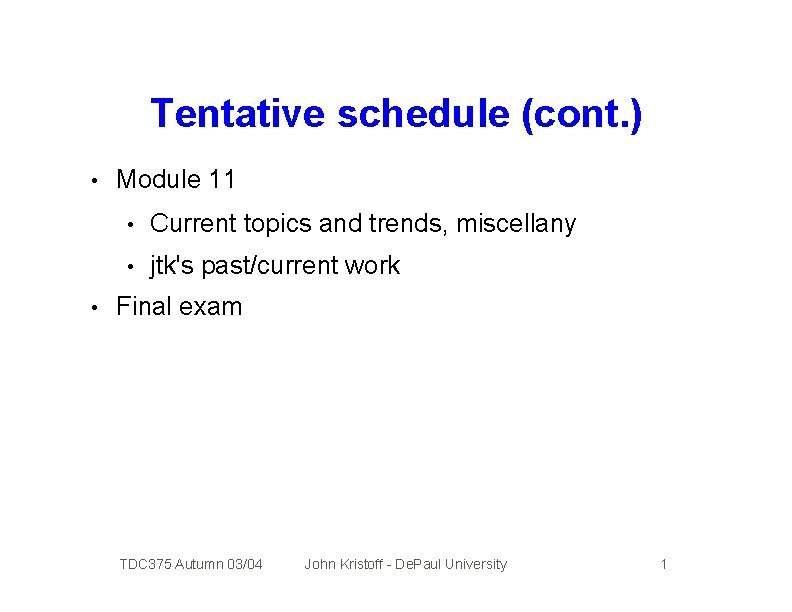 Tentative schedule (cont.)

• Module 11

• Current topics and trends, miscellany

• jtk's past/current work

• Final exam

TDC375 Autumn 03/04 John Kristoff - DePaul University 1